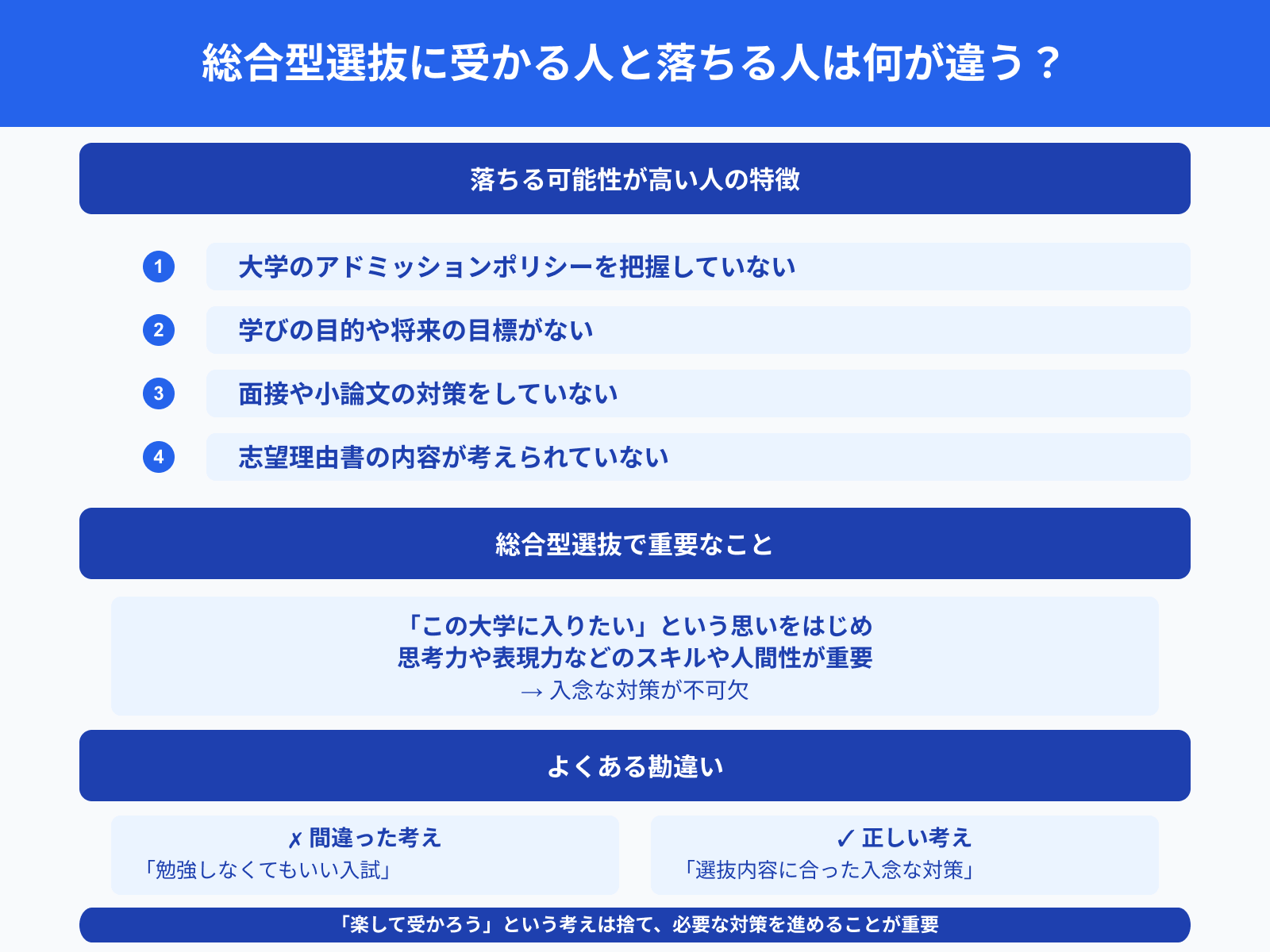 総合型選抜に受かる人と落ちる人は何が違う？

落ちる可能性が高い人の特徴

1 大学のアドミッションポリシーを把握していない

2 学びの目的や将来の目標がない

3 面接や小論文の対策をしていない

4 志望理由書の内容が考えられていない

総合型選抜で重要なこと

「この大学に入りたい」という思いをはじめ
思考力や表現力などのスキルや人間性が重要
→ 入念な対策が不可欠

よくある勘違い

✗ 間違った考え
「勉強しなくてもいい入試」

✓ 正しい考え
「選抜内容に合った入念な対策」

「楽して受かろう」という考えは捨て、必要な対策を進めることが重要